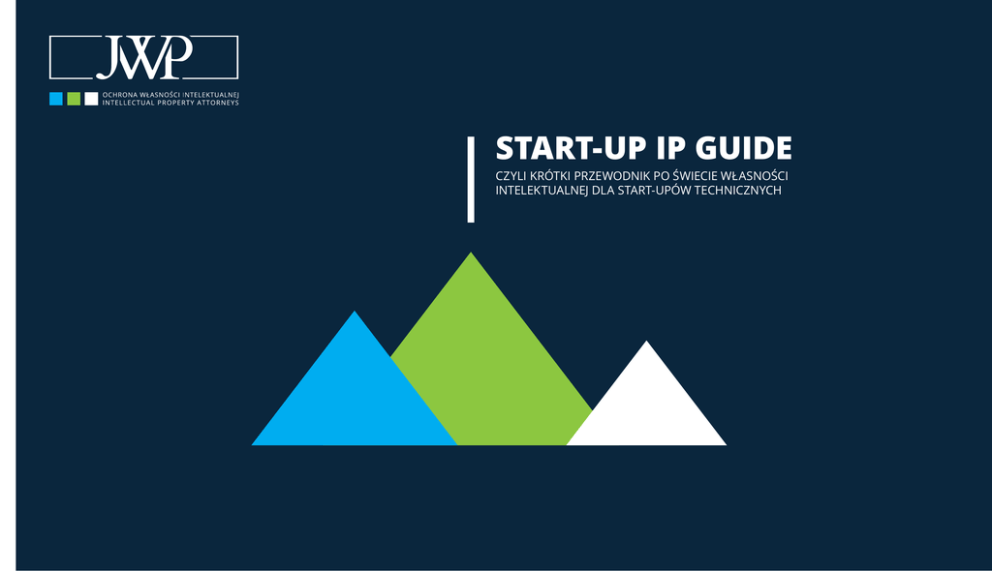 JWP

OCHRONA WŁASNOŚCI INTELEKTUALNEJ
INTELLECTUAL PROPERTY ATTORNEYS

START-UP IP GUIDE

CZYLI KRÓTKI PRZEWODNIK PO ŚWIECIE WŁASNOŚCI INTELEKTUALNEJ DLA START-UPÓW TECHNICZNYCH